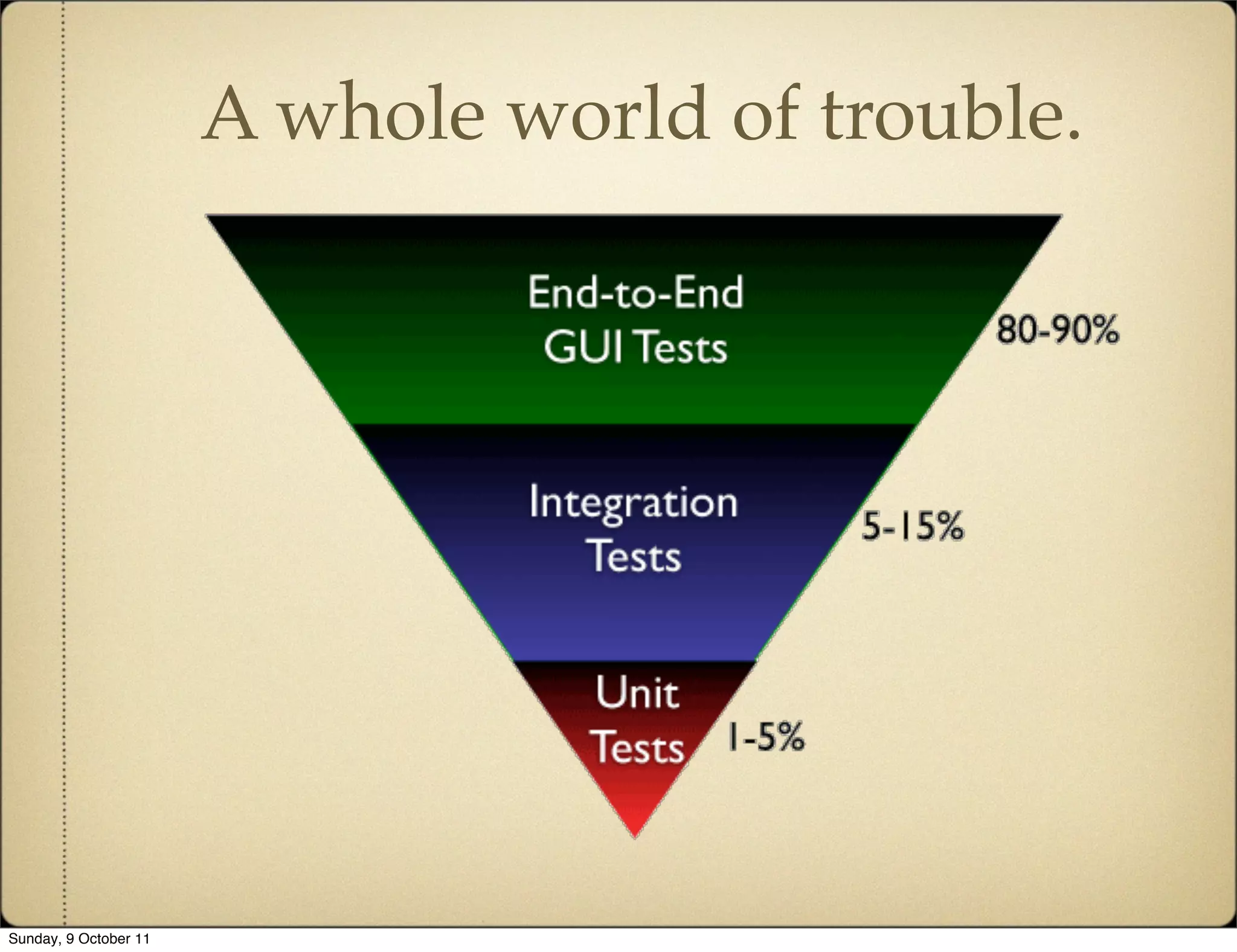 A whole world of trouble.

End-to-End
GUI Tests

80-90%

Integration
Tests

5-15%

Unit
Tests

1-5%

Sunday, 9 October 11